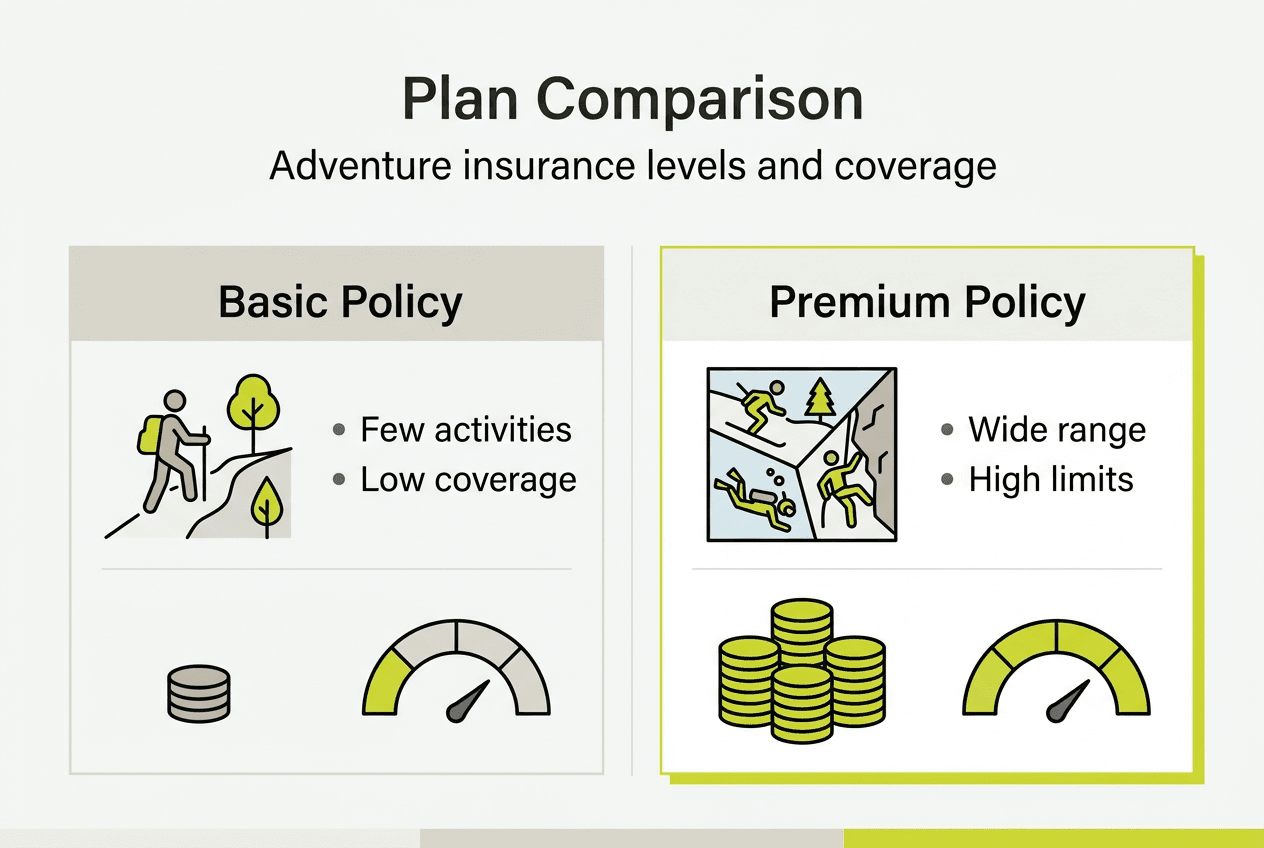 Plan Comparison
Adventure insurance levels and coverage

Basic Policy
• Few activities
• Low coverage

Premium Policy
• Wide range
• High limits